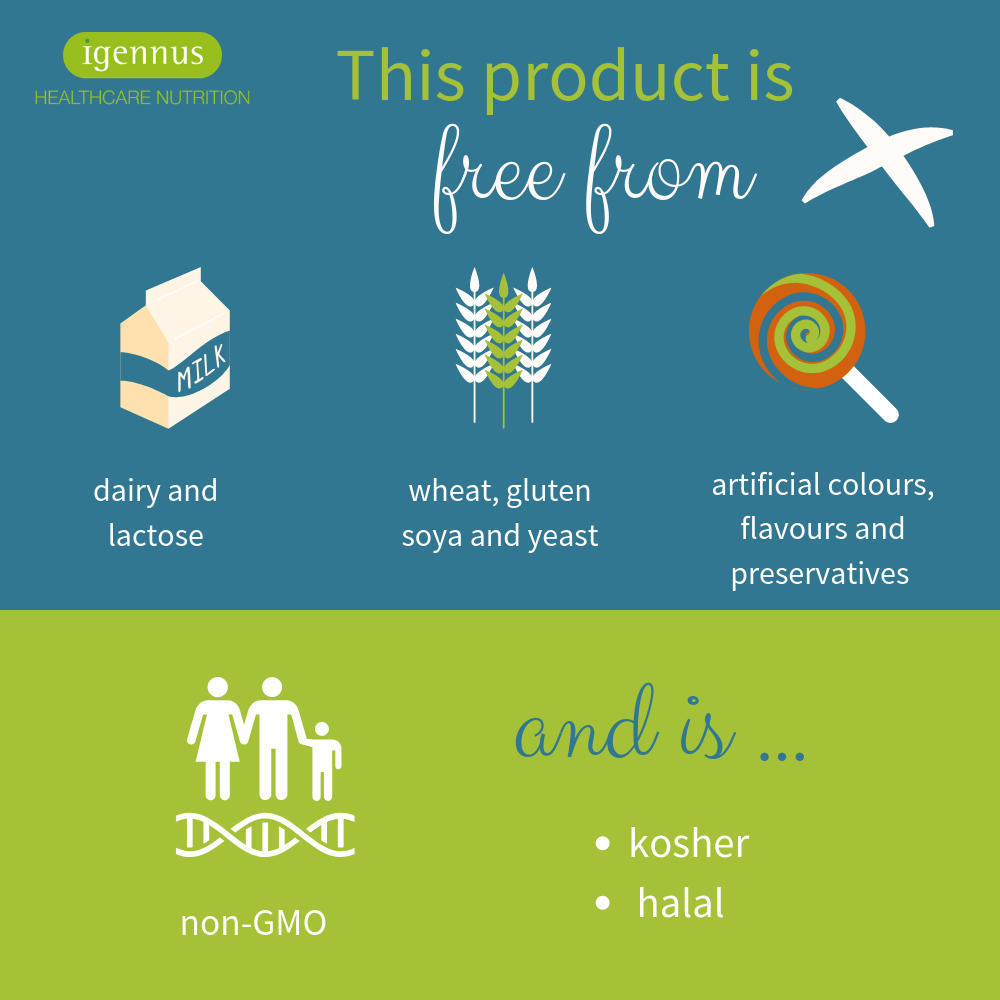 igennus
HEALTHCARE NUTRITION

This product is free from

MILK

dairy and lactose

wheat, gluten soya and yeast

artificial colours, flavours and preservatives

non-GMO

and is ...

• kosher
• halal